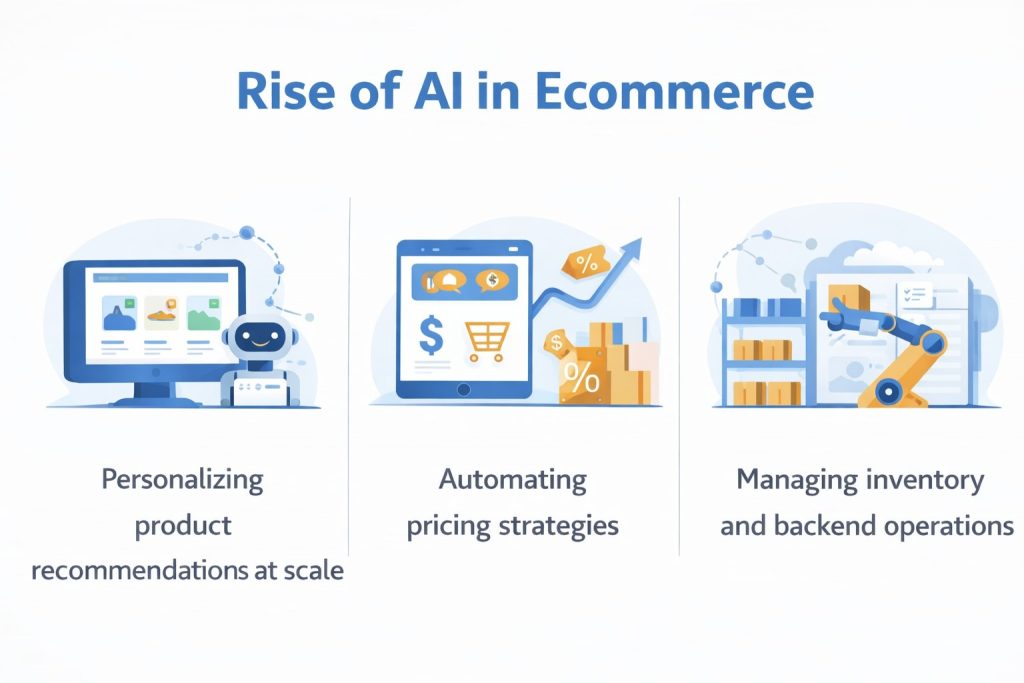 Rise of AI in Ecommerce

$ %

$ %

Personalizing product recommendations at scale

Automating pricing strategies

Managing inventory and backend operations